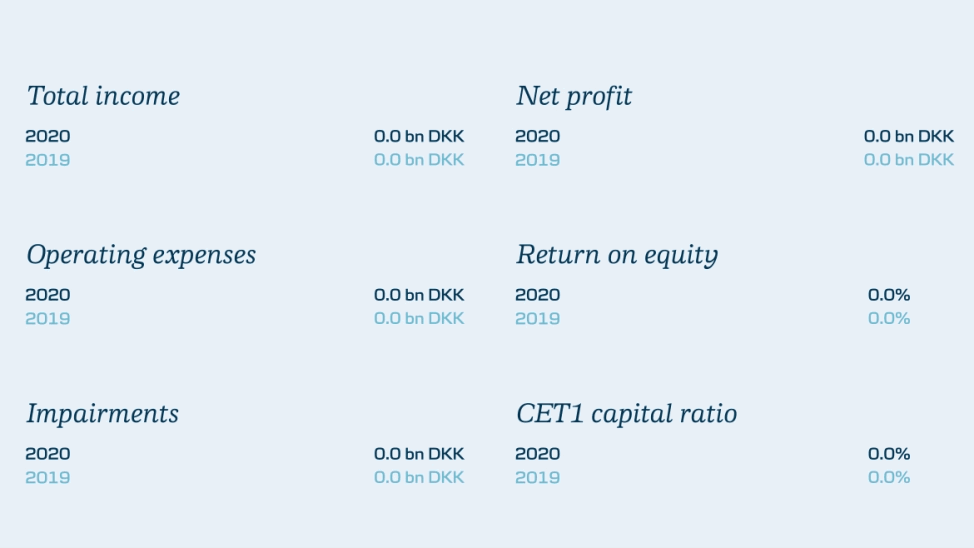 Total income
2020 0.0 bn DKK
2019 0.0 bn DKK

Operating expenses
2020 0.0 bn DKK
2019 0.0 bn DKK

Impairments
2020 0.0 bn DKK
2019 0.0 bn DKK

Net profit
2020 0.0 bn DKK
2019 0.0 bn DKK

Return on equity
2020 0.0%
2019 0.0%

CET1 capital ratio
2020 0.0%
2019 0.0%